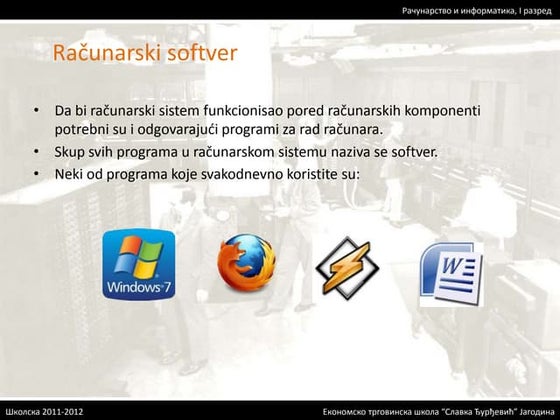 Рачунарство и информатика, I разред

Računarski softver

• Da bi računarski sistem funkcionisao pored računarskih komponenti potrebni su i odgovarajući programi za rad računara.
• Skup svih programa u računarskom sistemu naziva se softver.
• Neki od programa koje svakodnevno koristite su:

Windows 7

W

Школска 2011-2012

Економско трговинска школа "Славка Ђурђевић" Јагодина